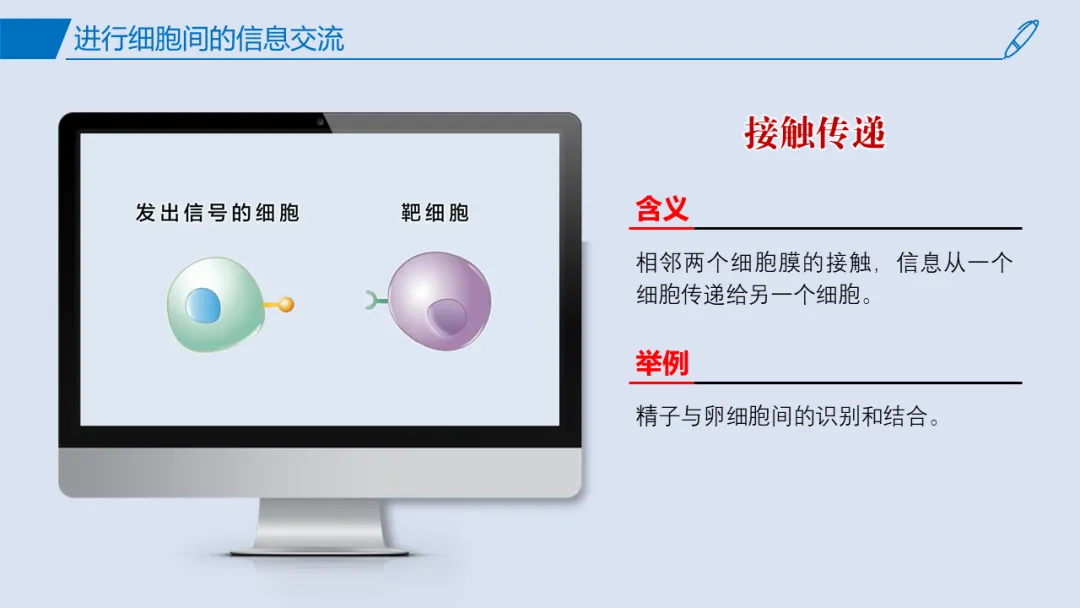 进行细胞间的信息交流

发出信号的细胞

靶细胞

接触传递

含义

相邻两个细胞膜的接触，信息从一个细胞传递给另一个细胞。

举例

精子与卵细胞间的识别和结合。